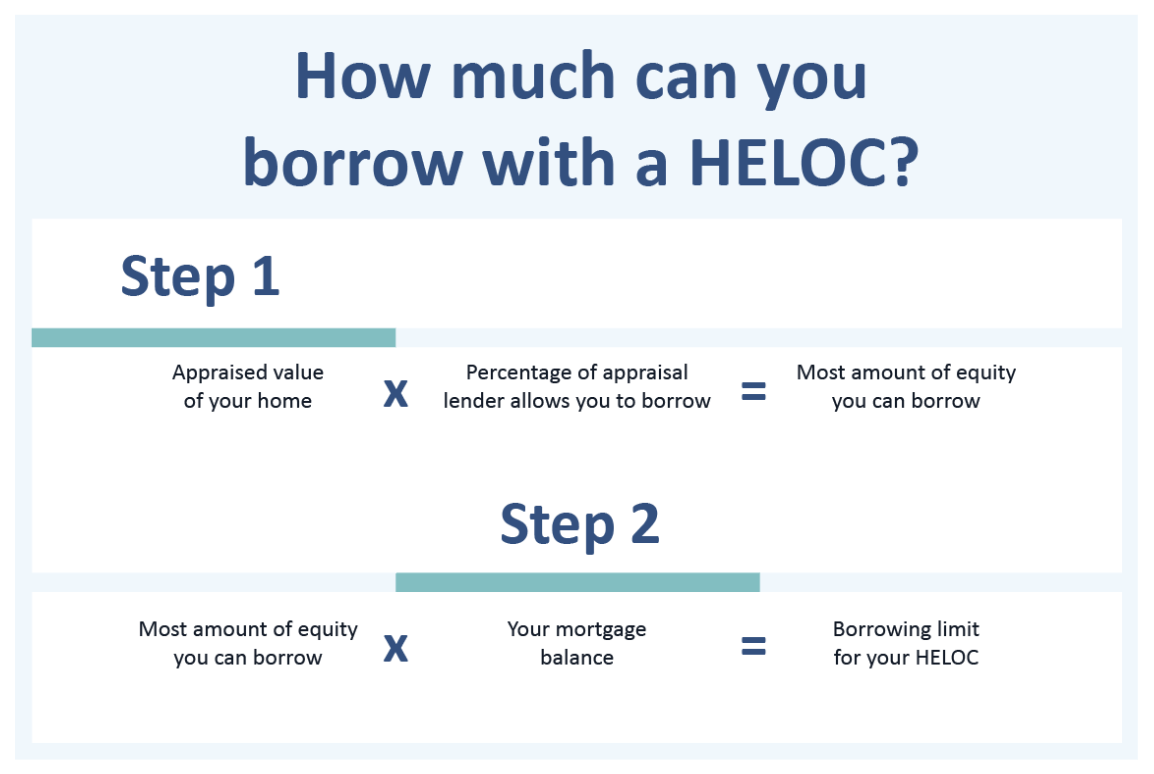 How much can you borrow with a HELOC?

Step 1

Appraised value of your home x Percentage of appraisal lender allows you to borrow = Most amount of equity you can borrow

Step 2

Most amount of equity you can borrow x Your mortgage balance = Borrowing limit for your HELOC